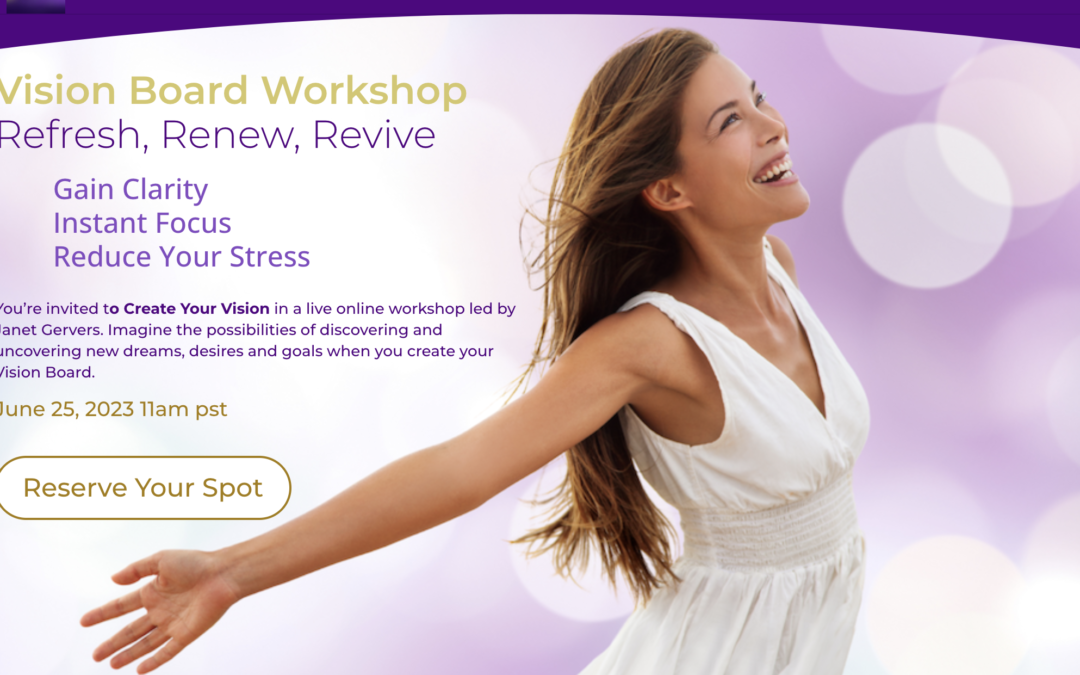 Vision Board Workshop
Refresh, Renew, Revive

Gain Clarity
Instant Focus
Reduce Your Stress

You're invited to Create Your Vision in a live online workshop led by Janet Gervers. Imagine the possibilities of discovering and uncovering new dreams, desires and goals when you create your Vision Board.

June 25, 2023 11am pst

Reserve Your Spot